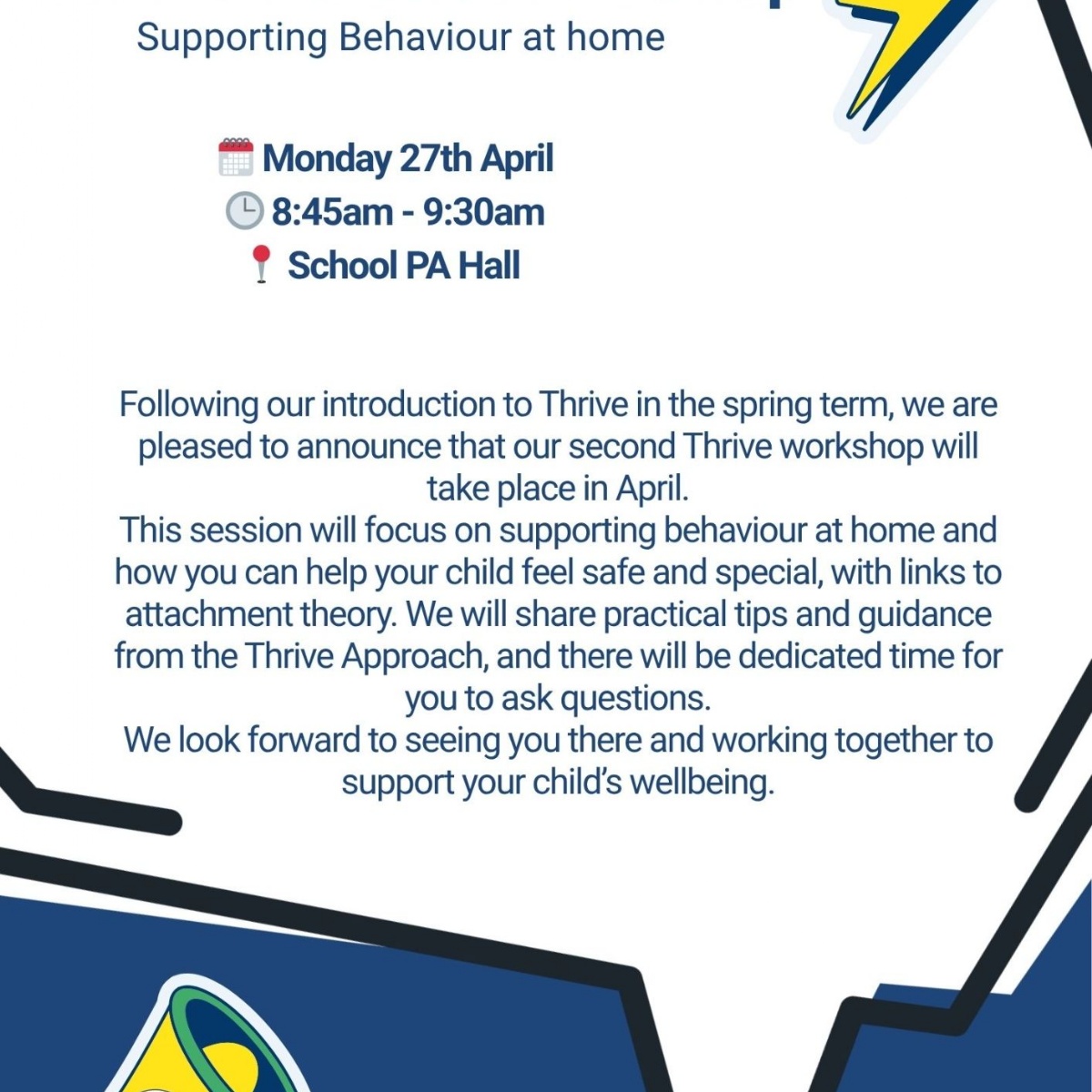 Supporting Behaviour at home

Monday 27th April
8:45am - 9:30am
School PA Hall

Following our introduction to Thrive in the spring term, we are pleased to announce that our second Thrive workshop will take place in April.
This session will focus on supporting behaviour at home and how you can help your child feel safe and special, with links to attachment theory. We will share practical tips and guidance from the Thrive Approach, and there will be dedicated time for you to ask questions.
We look forward to seeing you there and working together to support your child's wellbeing.